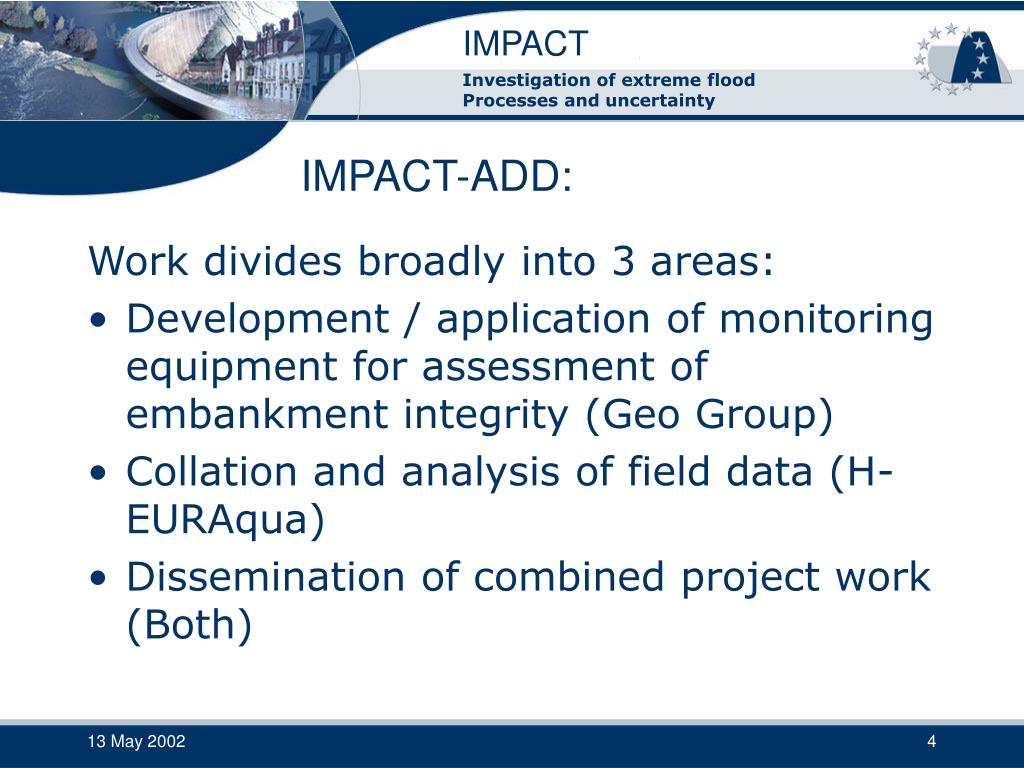 IMPACT

Investigation of extreme flood Processes and uncertainty

IMPACT-ADD:

Work divides broadly into 3 areas:

• Development / application of monitoring equipment for assessment of embankment integrity (Geo Group)
• Collation and analysis of field data (H-EURAqua)
• Dissemination of combined project work (Both)

13 May 2002

4